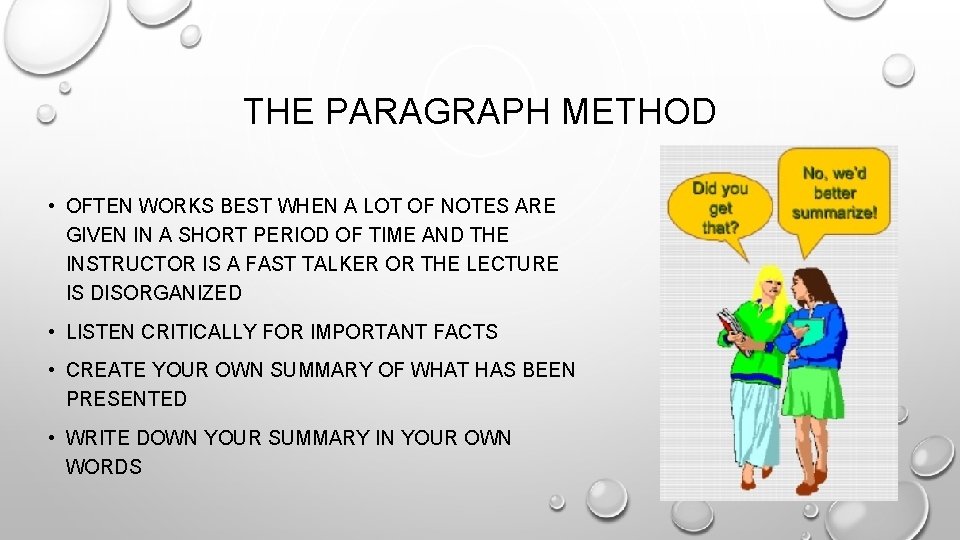 THE PARAGRAPH METHOD

• OFTEN WORKS BEST WHEN A LOT OF NOTES ARE GIVEN IN A SHORT PERIOD OF TIME AND THE INSTRUCTOR IS A FAST TALKER OR THE LECTURE IS DISORGANIZED

• LISTEN CRITICALLY FOR IMPORTANT FACTS

• CREATE YOUR OWN SUMMARY OF WHAT HAS BEEN PRESENTED

• WRITE DOWN YOUR SUMMARY IN YOUR OWN WORDS

Did you get that?

No, we'd better summarize!